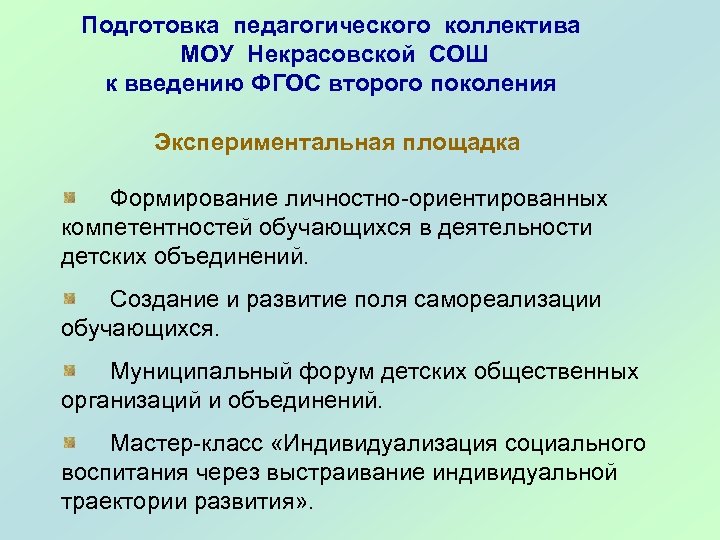 Подготовка педагогического коллектива
МОУ Некрасовской СОШ
к введению ФГОС второго поколения

Экспериментальная площадка

Формирование личностно-ориентированных компетентностей обучающихся в деятельности детских объединений.

Создание и развитие поля самореализации обучающихся.

Муниципальный форум детских общественных организаций и объединений.

Мастер-класс «Индивидуализация социального воспитания через выстраивание индивидуальной траектории развития».